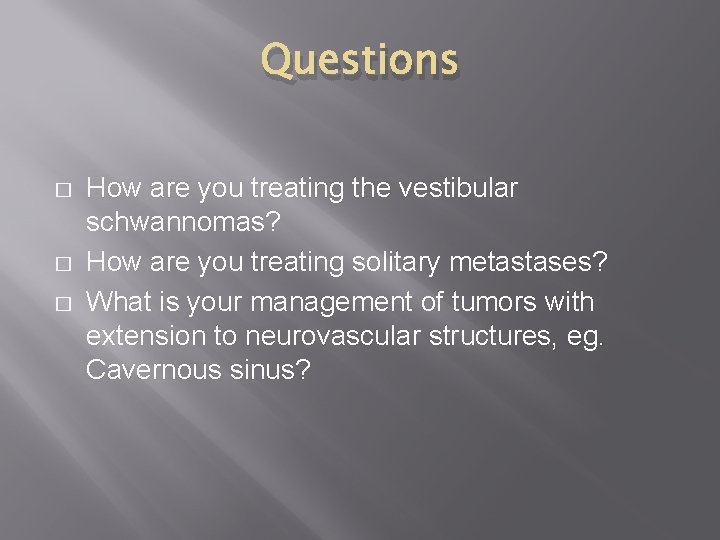 Questions

□ How are you treating the vestibular schwannomas?
□ How are you treating solitary metastases?
□ What is your management of tumors with extension to neurovascular structures, eg. Cavernous sinus?